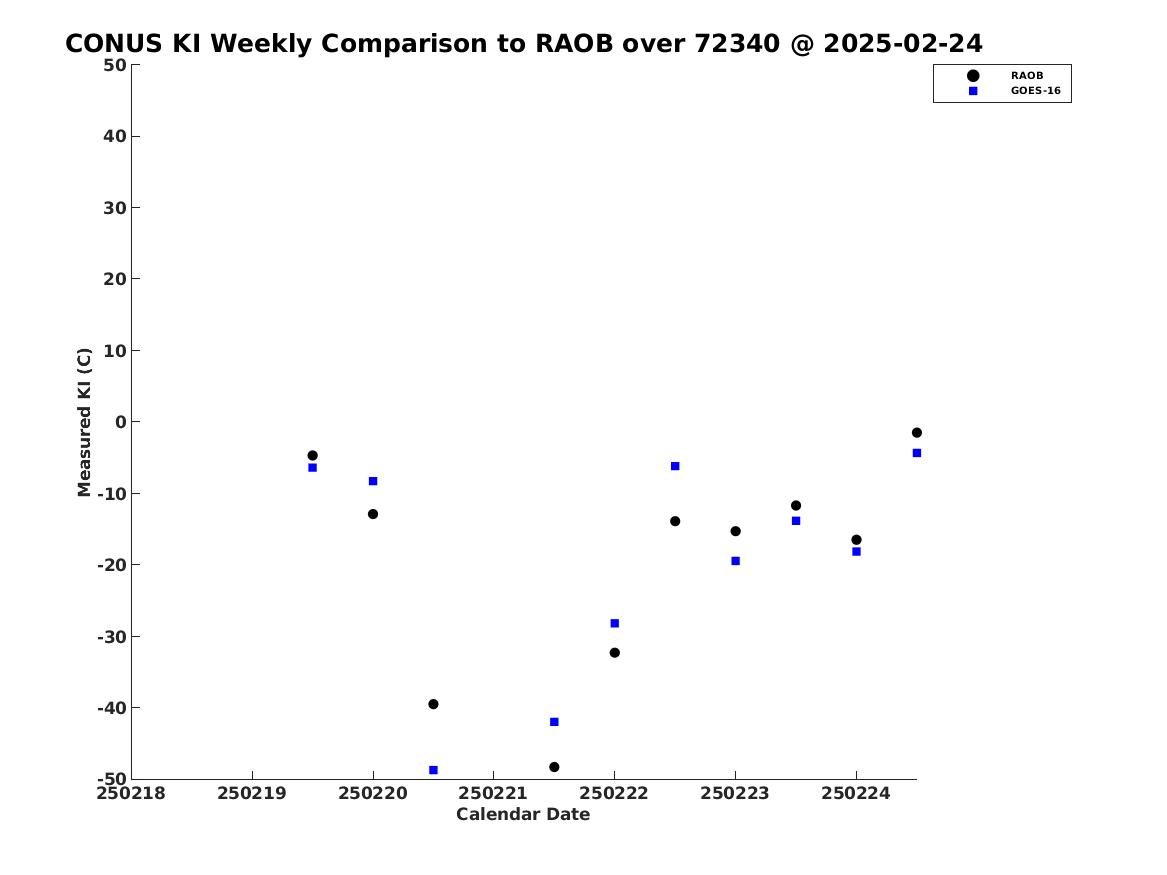 CONUS KI Weekly Comparison to RAOB over 72340 @ 2025-02-24

RAOB
GOES-16

Measured KI (C)

50
40
30
20
10
0
-10
-20
-30
-40
-50

250218 250219 250220 250221 250222 250223 250224

Calendar Date